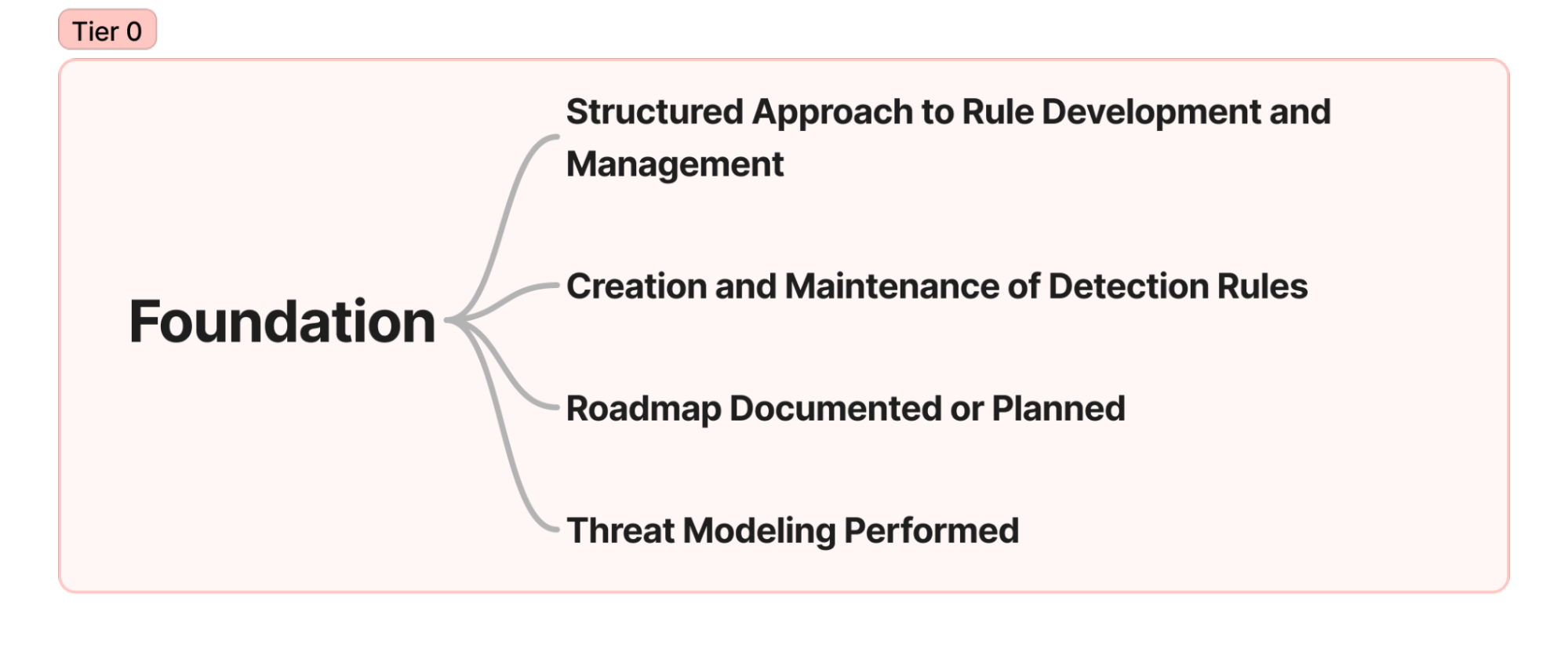 Tier 0

Foundation

Structured Approach to Rule Development and Management

Creation and Maintenance of Detection Rules

Roadmap Documented or Planned

Threat Modeling Performed